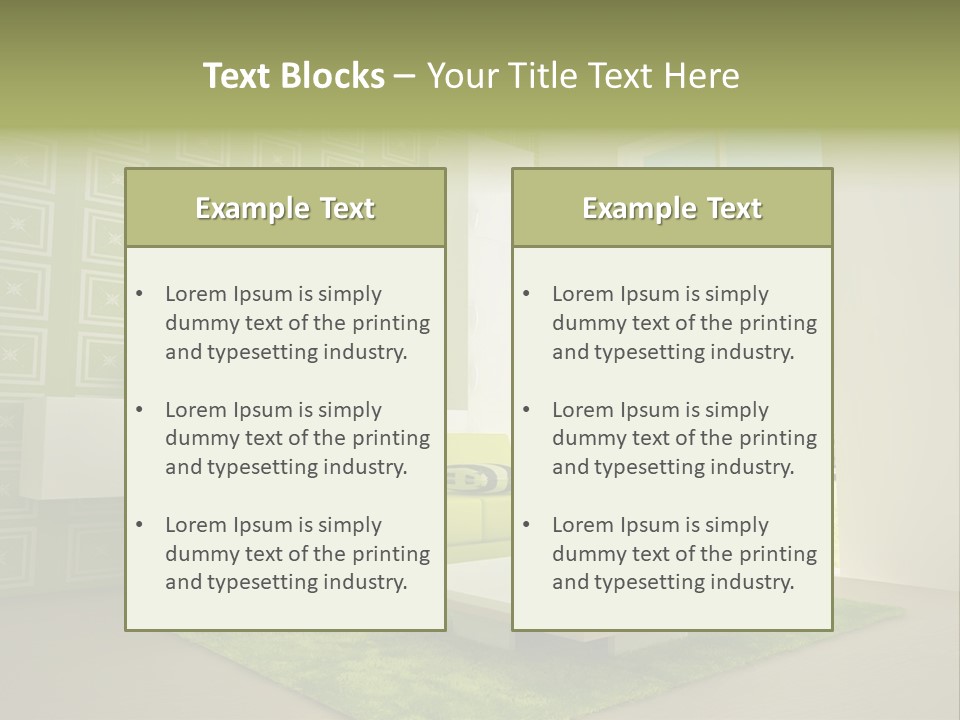 Text Blocks – Your Title Text Here

Example Text

• Lorem Ipsum is simply dummy text of the printing and typesetting industry.

• Lorem Ipsum is simply dummy text of the printing and typesetting industry.

• Lorem Ipsum is simply dummy text of the printing and typesetting industry.

Example Text

• Lorem Ipsum is simply dummy text of the printing and typesetting industry.

• Lorem Ipsum is simply dummy text of the printing and typesetting industry.

• Lorem Ipsum is simply dummy text of the printing and typesetting industry.